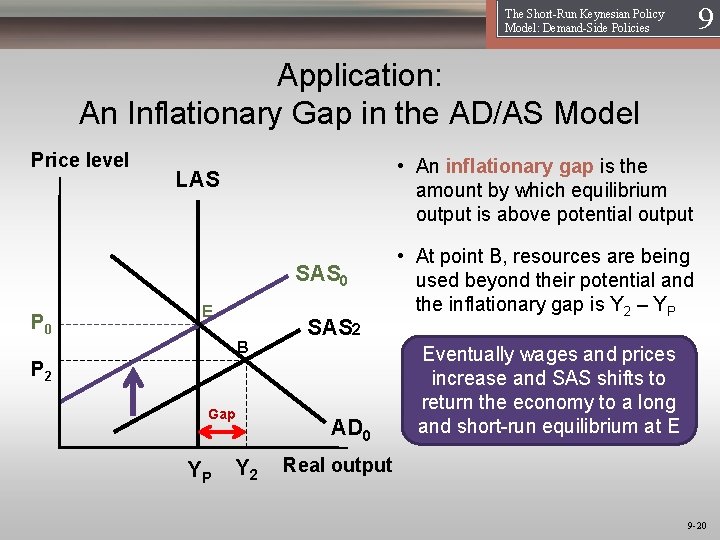 The Short-Run Keynesian Policy Model: Demand-Side Policies

9

Application:
An Inflationary Gap in the AD/AS Model

Price level

LAS

$SAS_0$

E

$P_0$

$SAS_2$

B

$P_2$

Gap

$AD_0$

$Y_P$

$Y_2$

Real output

• An inflationary gap is the amount by which equilibrium output is above potential output

• At point B, resources are being used beyond their potential and the inflationary gap is $Y_2 – Y_P$

Eventually wages and prices increase and SAS shifts to return the economy to a long and short-run equilibrium at E

9-20